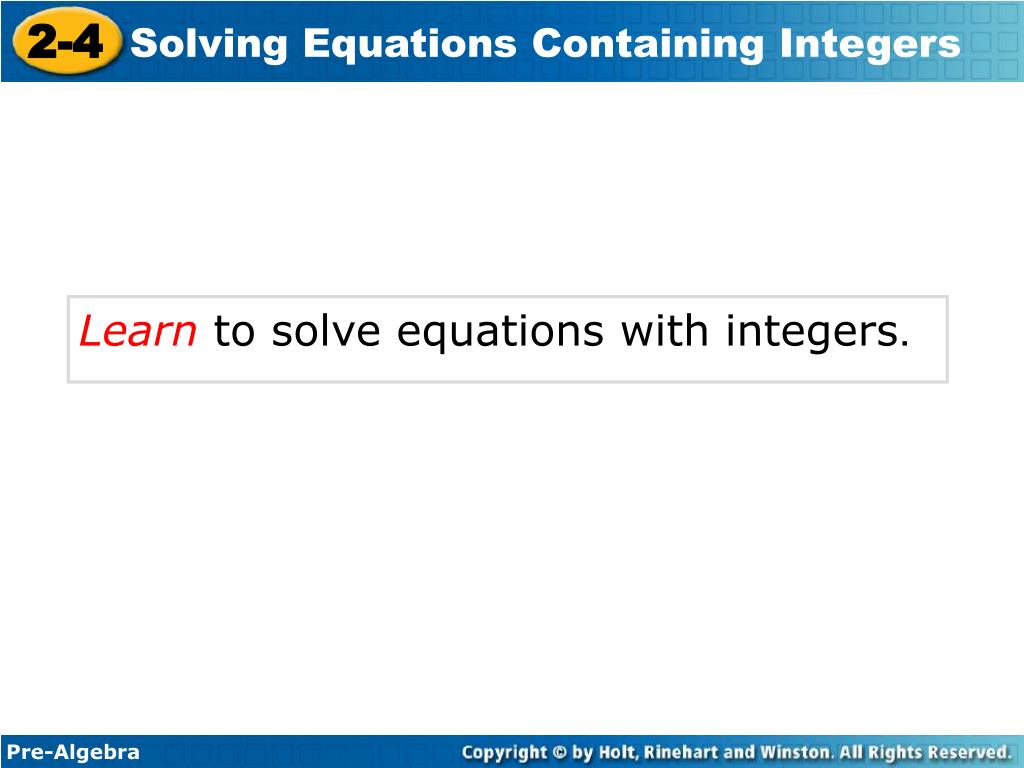 2-4 Solving Equations Containing Integers

Learn to solve equations with integers.

Pre-Algebra

Copyright © by Holt, Rinehart and Winston. All Rights Reserved.